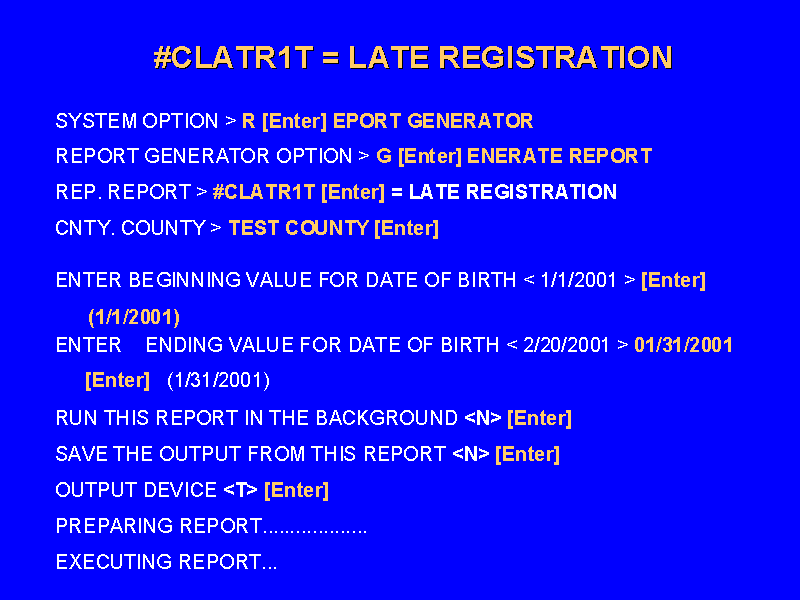 #CLATR1T = LATE REGISTRATION

SYSTEM OPTION > R [Enter] EPORT GENERATOR

REPORT GENERATOR OPTION > G [Enter] ENERATE REPORT

REP. REPORT > #CLATR1T [Enter] = LATE REGISTRATION

CNTY. COUNTY > TEST COUNTY [Enter]

ENTER BEGINNING VALUE FOR DATE OF BIRTH < 1/1/2001 > [Enter] (1/1/2001)

ENTER ENDING VALUE FOR DATE OF BIRTH < 2/20/2001 > 01/31/2001 [Enter] (1/31/2001)

RUN THIS REPORT IN THE BACKGROUND <N> [Enter]

SAVE THE OUTPUT FROM THIS REPORT <N> [Enter]

OUTPUT DEVICE <T> [Enter]

PREPARING REPORT..................

EXECUTING REPORT...